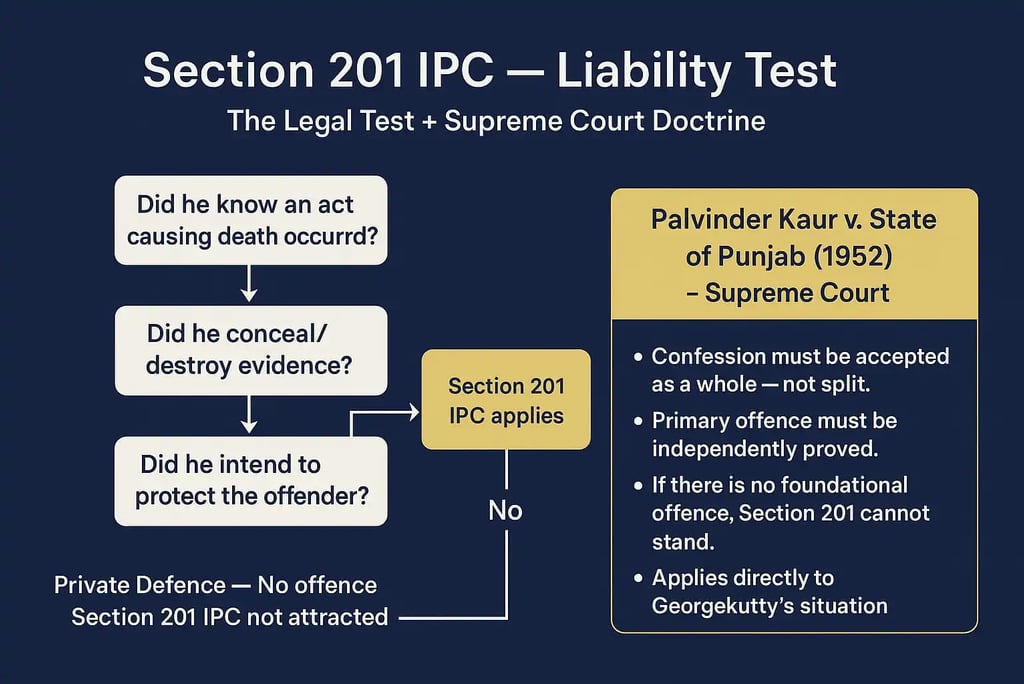 Section 201 IPC — Liability Test

The Legal Test + Supreme Court Doctrine

Did he know an act causing death occurrd?

Did he conceal/ destroy evidence?

Did he intend to protect the offender?

Section 201 IPC applies

No

Private Defence — No offence
Section 201 IPC not attracted

Palvinder Kaur v. State of Punjab (1952) – Supreme Court

• Confession must be accepted as a whole — not split.

• Primary offence must be independently proved.

• If there is no foundational offence, Section 201 cannot stand.

• Applies directly to Georgekutty's situation